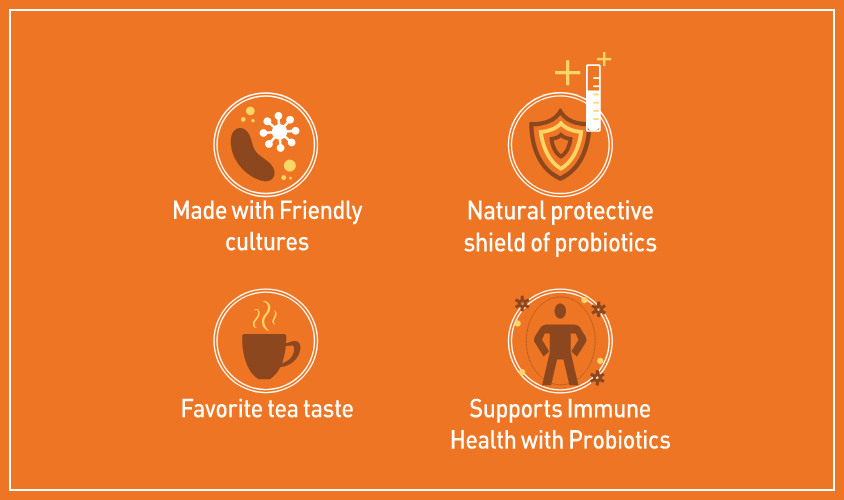 Made with Friendly cultures

Natural protective shield of probiotics

Favorite tea taste

Supports Immune Health with Probiotics